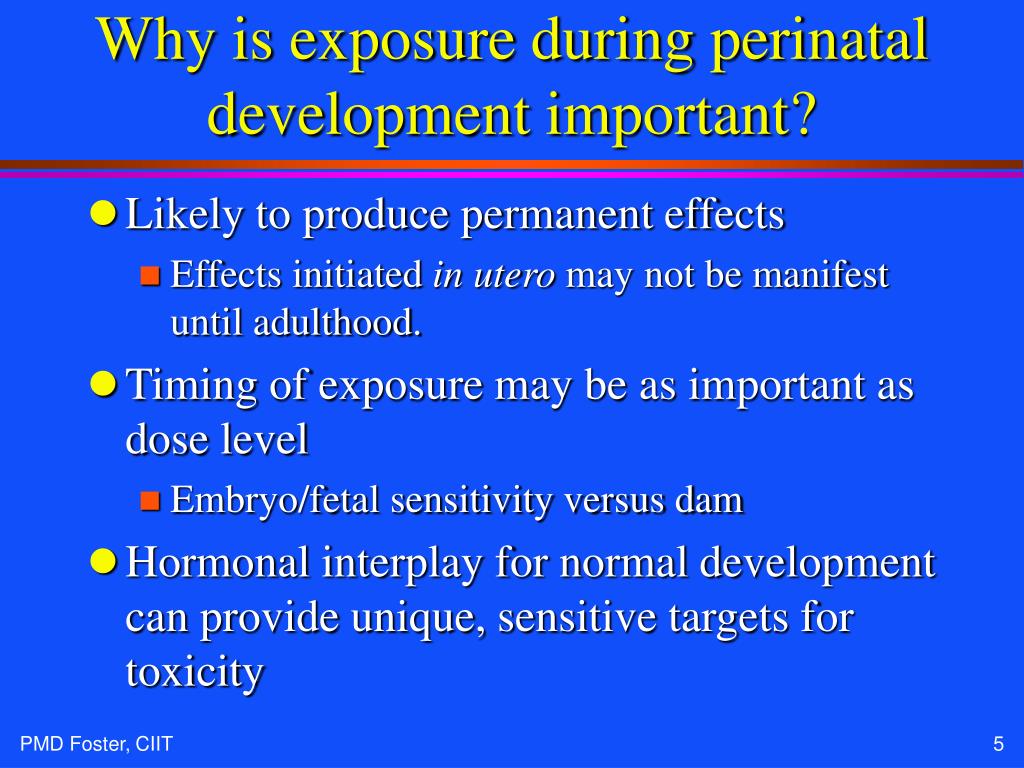 Why is exposure during perinatal development important?

Likely to produce permanent effects

Effects initiated in utero may not be manifest until adulthood.

Timing of exposure may be as important as dose level

Embryo/fetal sensitivity versus dam

Hormonal interplay for normal development can provide unique, sensitive targets for toxicity

PMD Foster, CIIT

5